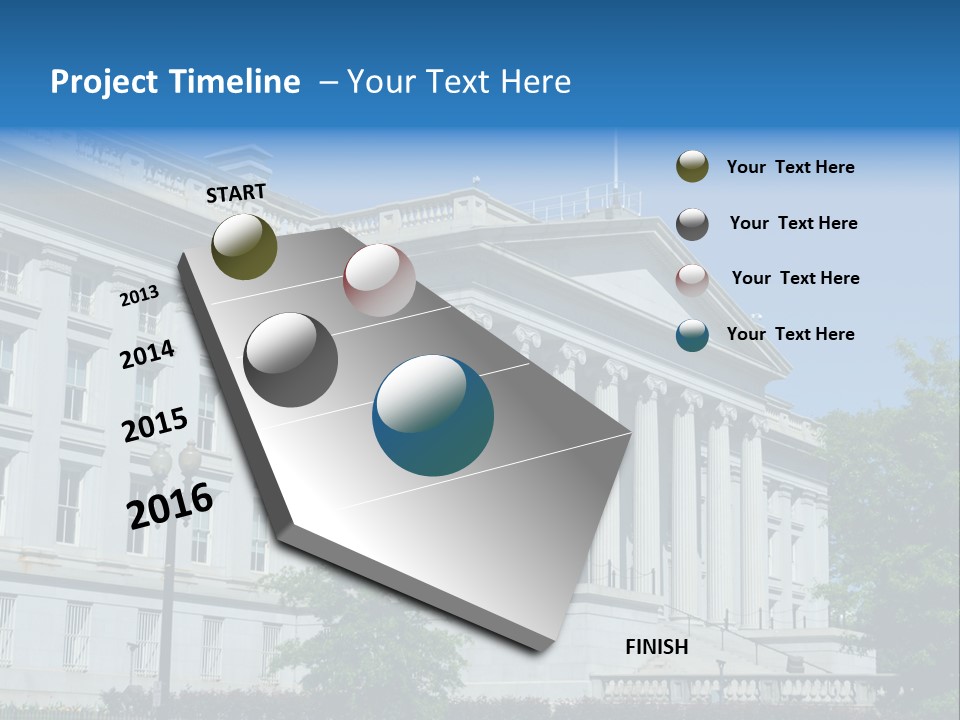 Project Timeline – Your Text Here

START

2013

2014

2015

2016

FINISH

Your Text Here

Your Text Here

Your Text Here

Your Text Here